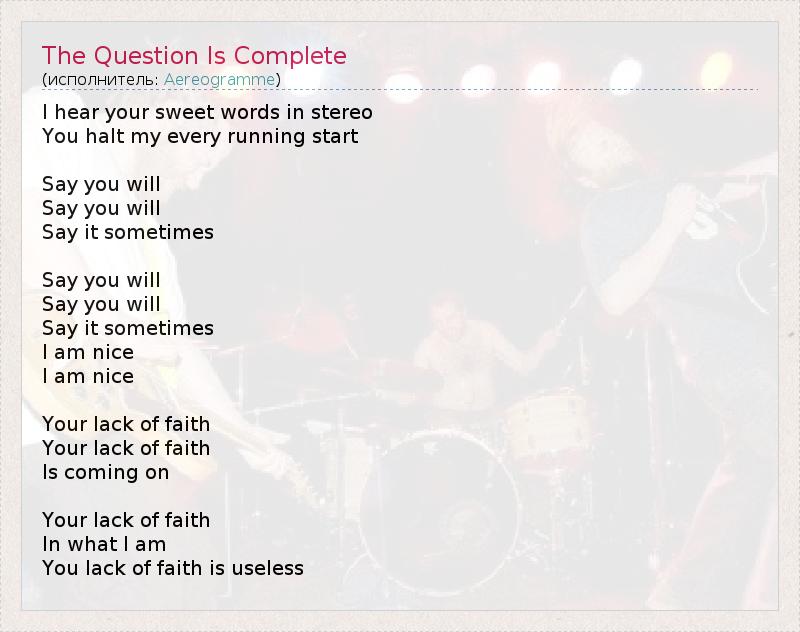 The Question Is Complete
(исполнитель: Aereogramme)

I hear your sweet words in stereo
You halt my every running start

Say you will
Say you will
Say it sometimes

Say you will
Say you will
Say it sometimes
I am nice
I am nice

Your lack of faith
Your lack of faith
Is coming on

Your lack of faith
In what I am
You lack of faith is useless